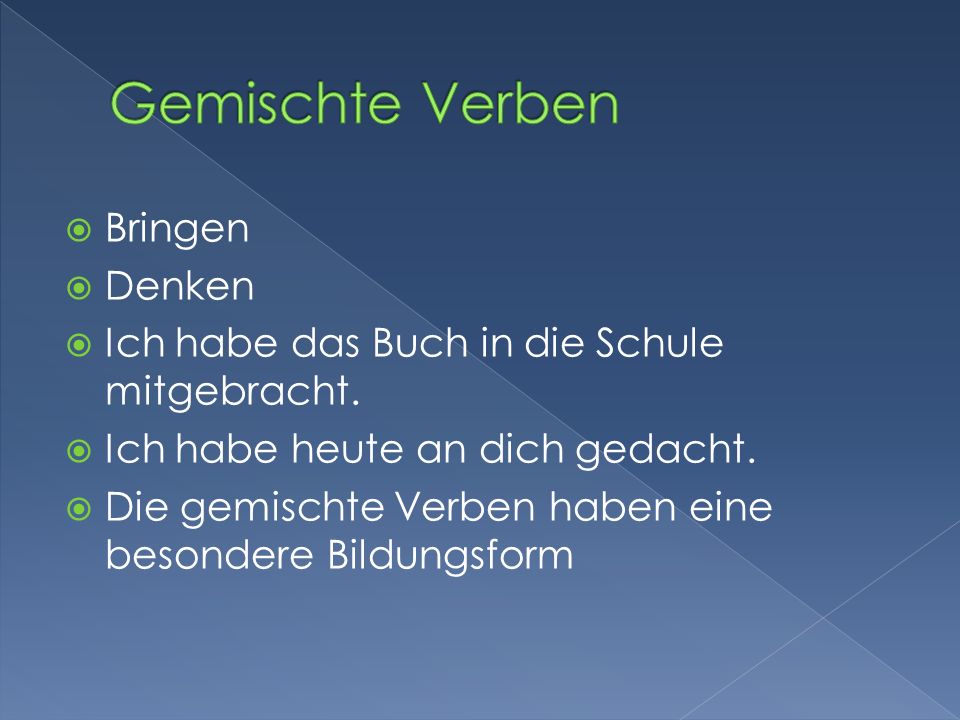 Gemischte Verben

Bringen
Denken
Ich habe das Buch in die Schule mitgebracht.
Ich habe heute an dich gedacht.
Die gemischte Verben haben eine besondere Bildungsform